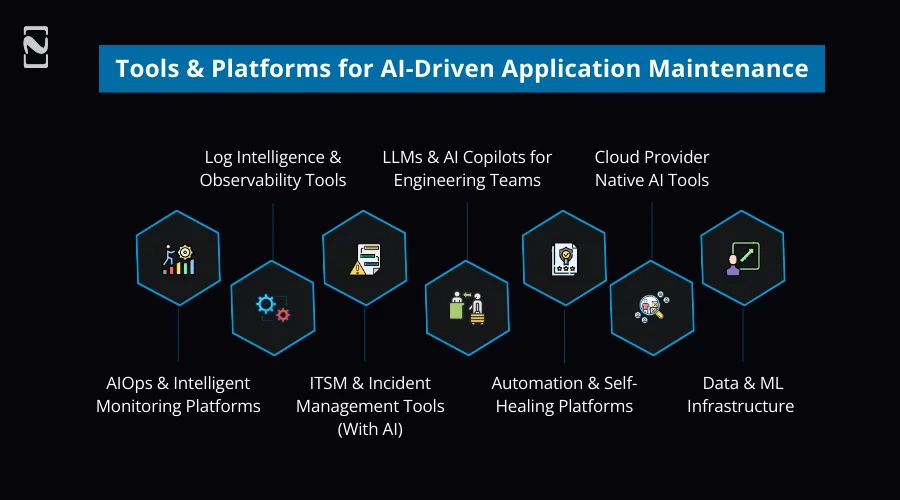 Tools & Platforms for AI-Driven Application Maintenance

Log Intelligence & Observability Tools

LLMs & AI Copilots for Engineering Teams

Cloud Provider Native AI Tools

AIOps & Intelligent Monitoring Platforms

ITSM & Incident Management Tools (With AI)

Automation & Self-Healing Platforms

Data & ML Infrastructure